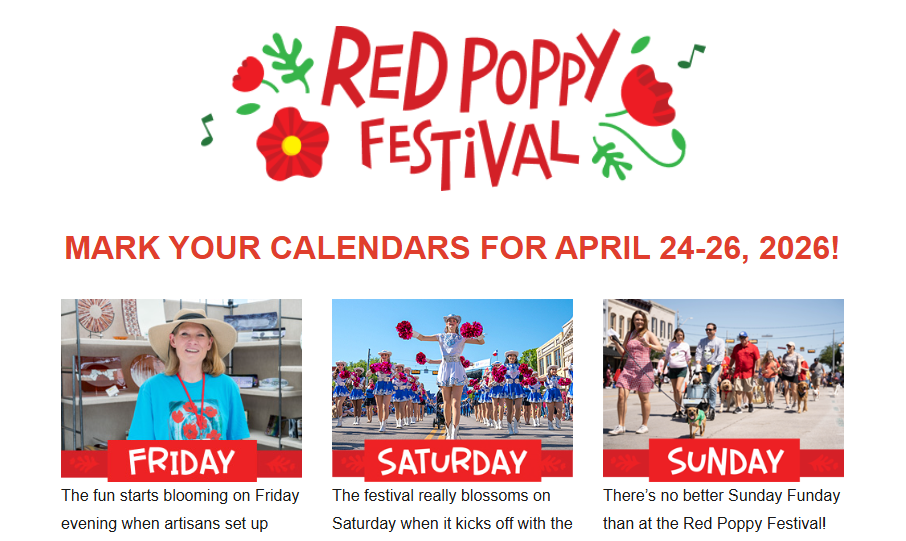 RED POPPY FESTIVAL

MARK YOUR CALENDARS FOR APRIL 24-26, 2026!

FRIDAY

The fun starts blooming on Friday evening when artisans set up

SATURDAY

The festival really blossoms on Saturday when it kicks off with the

SUNDAY

There's no better Sunday Funday than at the Red Poppy Festival!